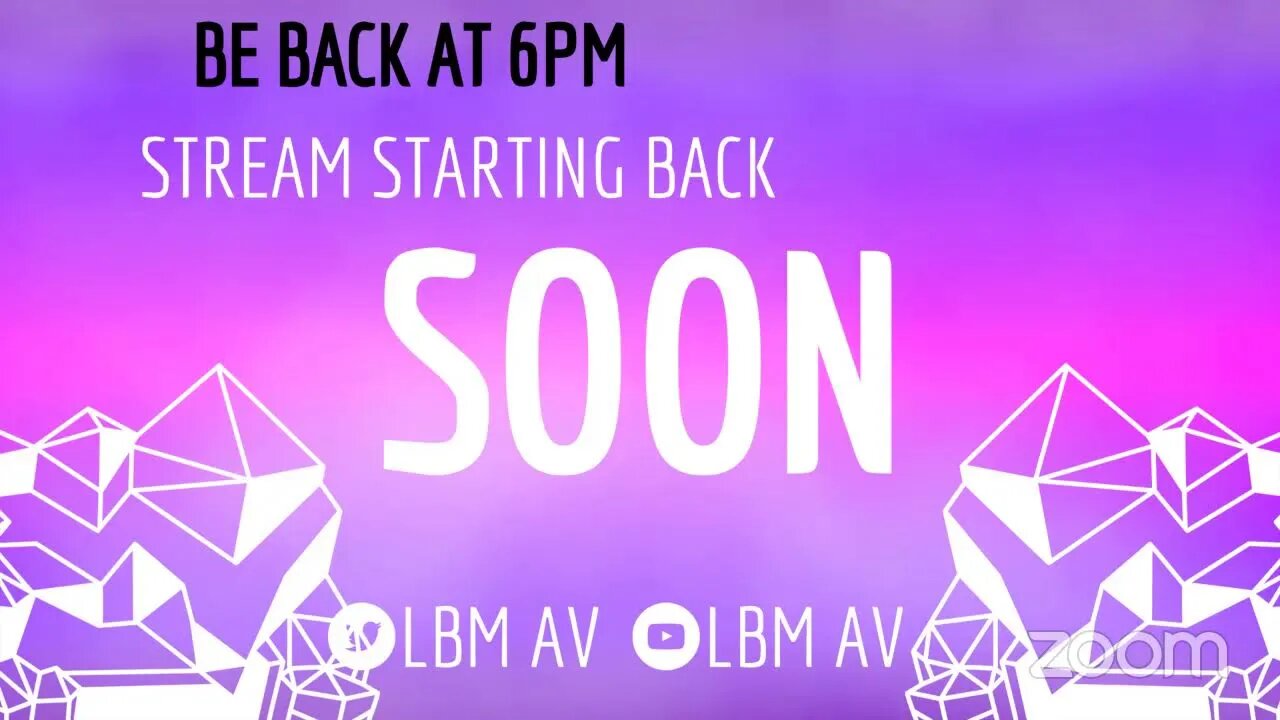 BE BACK AT 6PM

STREAM STARTING BACK

SOON

LBM AV LBM AV

zoom